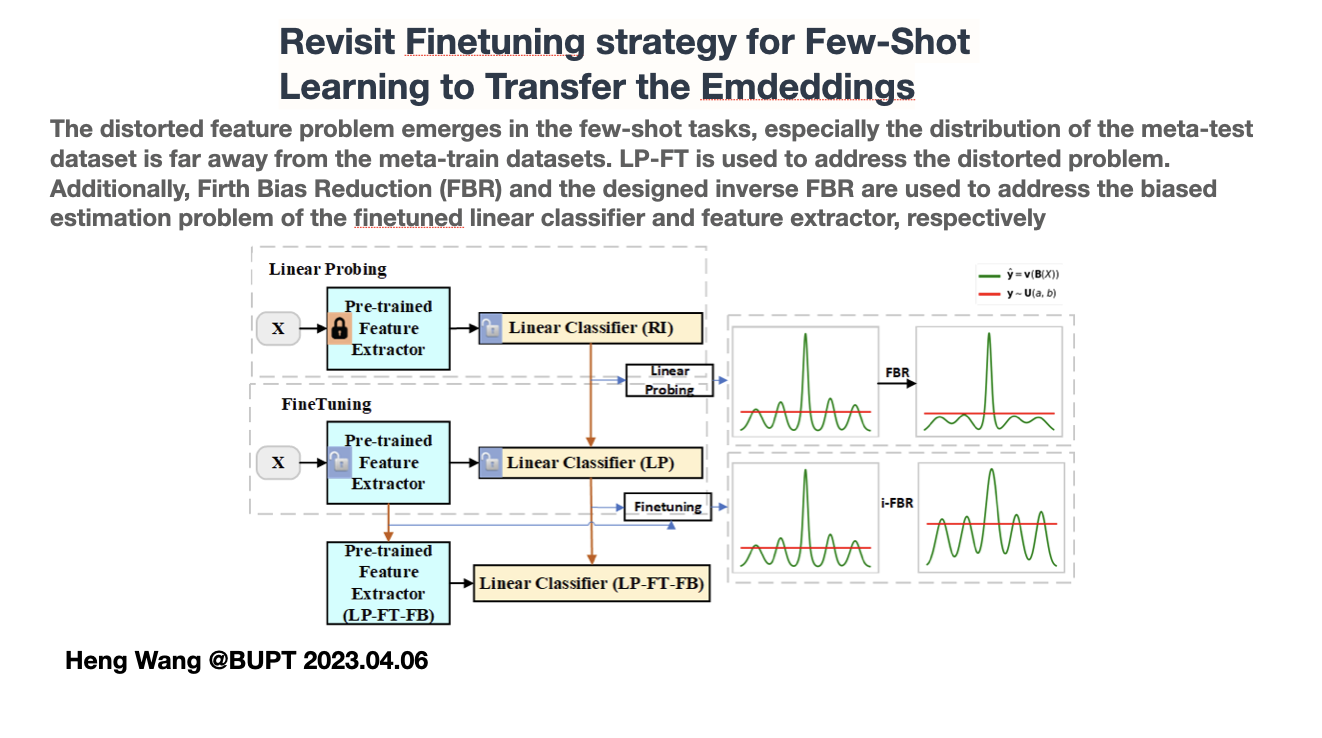 Revisit Finetuning strategy for Few-Shot Learning to Transfer the Emdeddings

The distorted feature problem emerges in the few-shot tasks, especially the distribution of the meta-test dataset is far away from the meta-train datasets. LP-FT is used to address the distorted problem. Additionally, Firth Bias Reduction (FBR) and the designed inverse FBR are used to address the biased estimation problem of the finetuned linear classifier and feature extractor, respectively

Linear Probing

X

Pre-trained Feature Extractor

Linear Classifier (RI)

Linear Probing

FineTuning

X

Pre-trained Feature Extractor

Linear Classifier (LP)

Finetuning

Pre-trained Feature Extractor (LP-FT-FB)

Linear Classifier (LP-FT-FB)

$\hat{y} = v(B(X))$

$y \sim U(a, b)$

FBR

i-FBR

Heng Wang @BUPT 2023.04.06